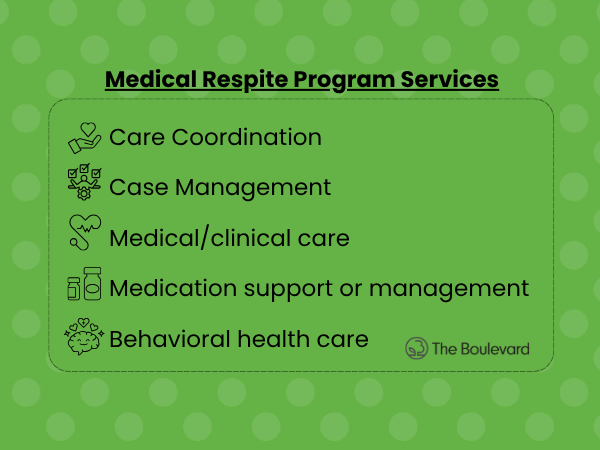 Medical Respite Program Services

Care Coordination

Case Management

Medical/clinical care

Medication support or management

Behavioral health care

The Boulevard